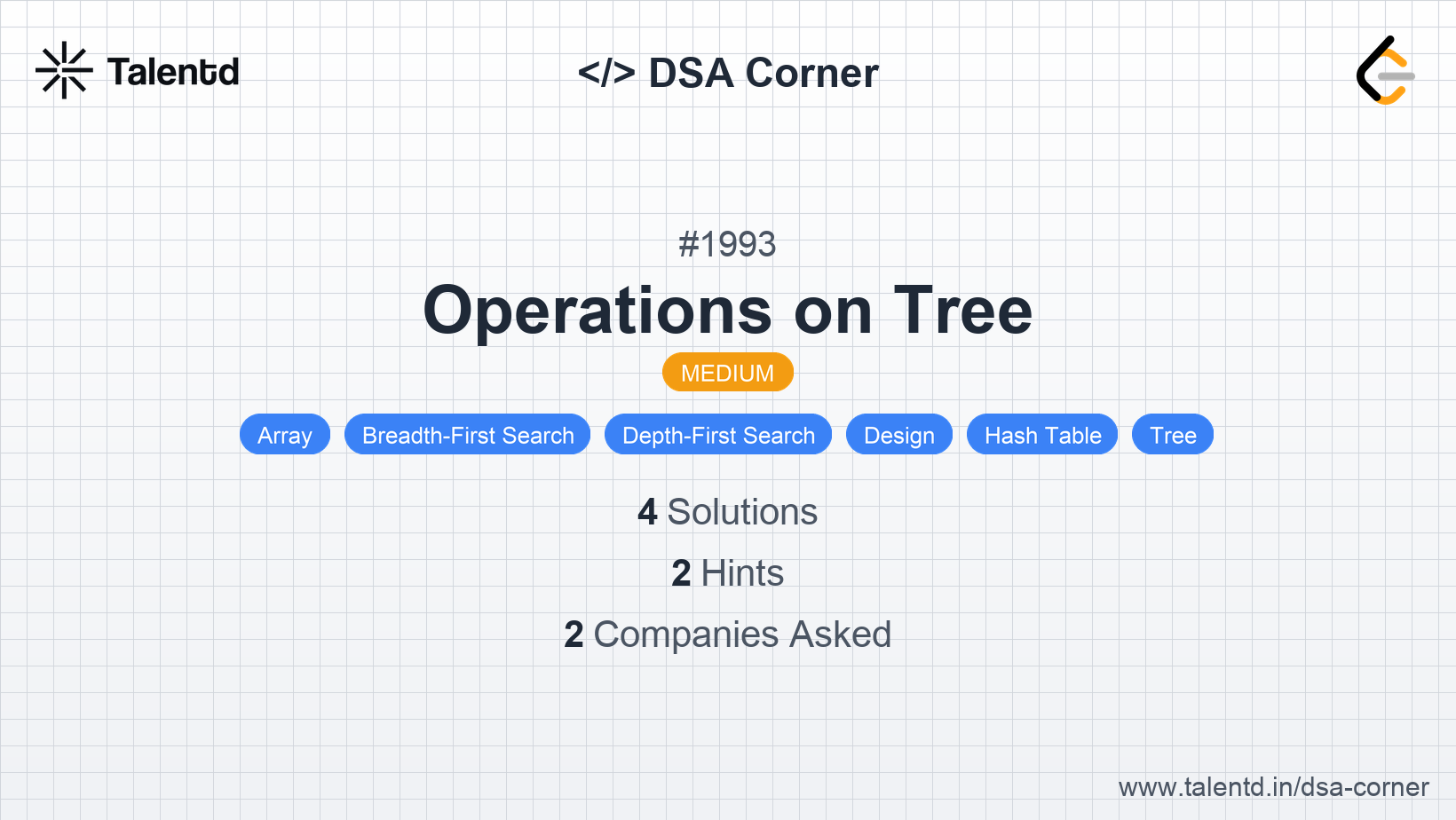 Talentd

</> DSA Corner

#1993

Operations on Tree

MEDIUM

Array Breadth-First Search Depth-First Search Design Hash Table Tree

4 Solutions

2 Hints

2 Companies Asked

www.talentd.in/dsa-corner